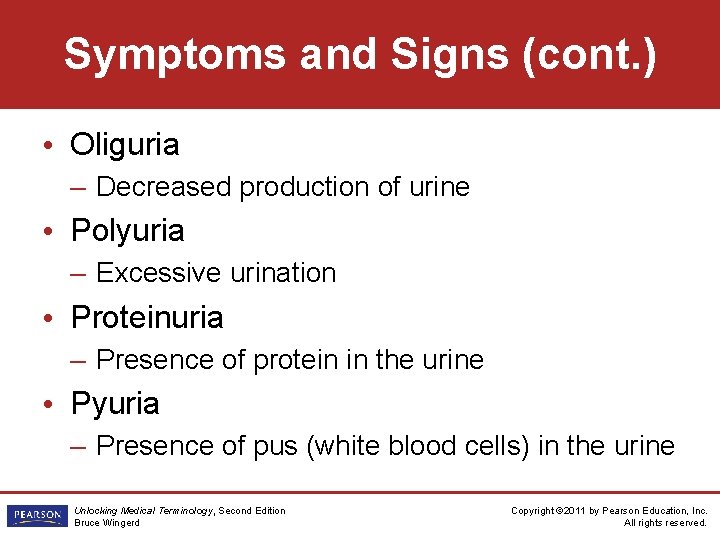 Symptoms and Signs (cont.)

• Oliguria
– Decreased production of urine
• Polyuria
– Excessive urination
• Proteinuria
– Presence of protein in the urine
• Pyuria
– Presence of pus (white blood cells) in the urine

PEARSON

Unlocking Medical Terminology, Second Edition
Bruce Wingerd

Copyright ©2011 by Pearson Education, Inc.
All rights reserved.